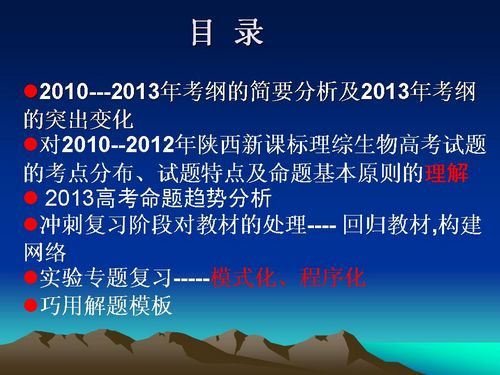 目 录

●2010---2013年考纲的简要分析及2013年考纲的突出变化

●对2010--2012年陕西新课标理综生物高考试题的考点分布、试题特点及命题基本原则的理解

● 2013高考命题趋势分析

●冲刺复习阶段对教材的处理---- 回归教材,构建网络

●实验专题复习-----模式化、程序化

●巧用解题模板